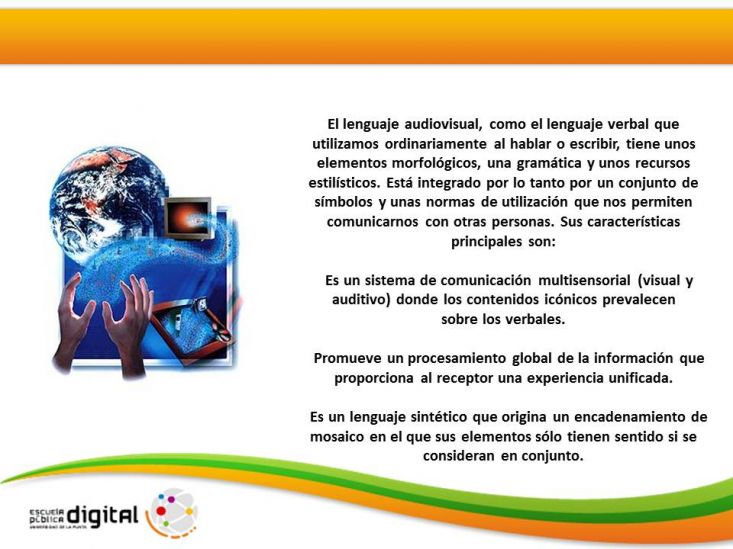 El lenguaje audiovisual, como el lenguaje verbal que utilizamos ordinariamente al hablar o escribir, tiene unos elementos morfológicos, una gramática y unos recursos estilísticos. Está integrado por lo tanto por un conjunto de símbolos y unas normas de utilización que nos permiten comunicarnos con otras personas. Sus características principales son:

Es un sistema de comunicación multisensorial (visual y auditivo) donde los contenidos icónicos prevalecen sobre los verbales.

Promueve un procesamiento global de la información que proporciona al receptor una experiencia unificada.

Es un lenguaje sintético que origina un encadenamiento de mosaico en el que sus elementos sólo tienen sentido si se consideran en conjunto.

ESCUELA PÚBLICA digital
UNIVERSIDAD DE LA PUNTA